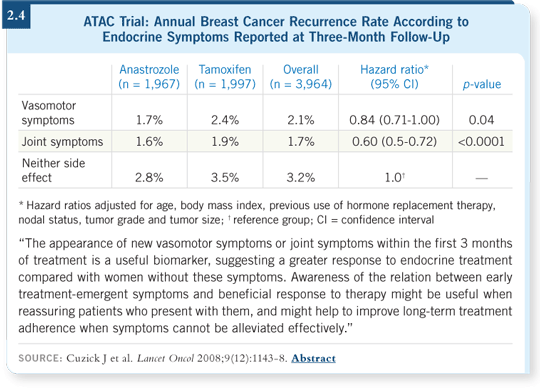 2.4

ATAC Trial: Annual Breast Cancer Recurrence Rate According to Endocrine Symptoms Reported at Three-Month Follow-Up

| | Anastrozole (n = 1,967) | Tamoxifen (n = 1,997) | Overall (n = 3,964) | Hazard ratio* (95% CI) | p-value |
|---|---|---|---|---|---|
| Vasomotor symptoms | 1.7% | 2.4% | 2.1% | 0.84 (0.71-1.00) | 0.04 |
| Joint symptoms | 1.6% | 1.9% | 1.7% | 0.60 (0.5-0.72) | <0.0001 |
| Neither side effect | 2.8% | 3.5% | 3.2% | 1.0† | — |

* Hazard ratios adjusted for age, body mass index, previous use of hormone replacement therapy, nodal status, tumor grade and tumor size; † reference group; CI = confidence interval

"The appearance of new vasomotor symptoms or joint symptoms within the first 3 months of treatment is a useful biomarker, suggesting a greater response to endocrine treatment compared with women without these symptoms. Awareness of the relation between early treatment-emergent symptoms and beneficial response to therapy might be useful when reassuring patients who present with them, and might help to improve long-term treatment adherence when symptoms cannot be alleviated effectively."

SOURCE: Cuzick J et al. Lancet Oncol 2008;9(12):1143-8. Abstract